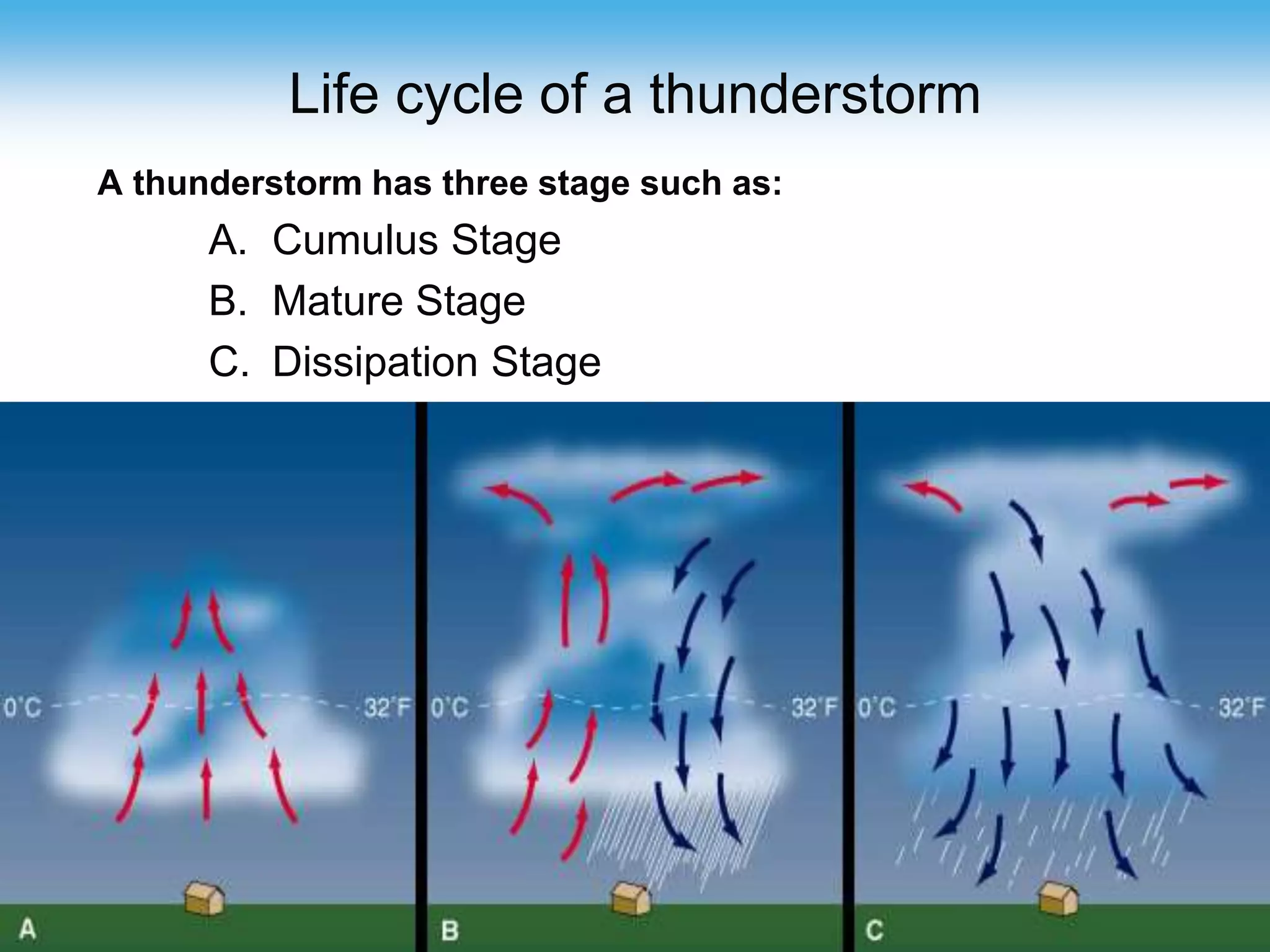 Life cycle of a thunderstorm

A thunderstorm has three stage such as:

A. Cumulus Stage
B. Mature Stage
C. Dissipation Stage

0°C 32°F

A

0°C 32°F

B

0°C 32°F

C